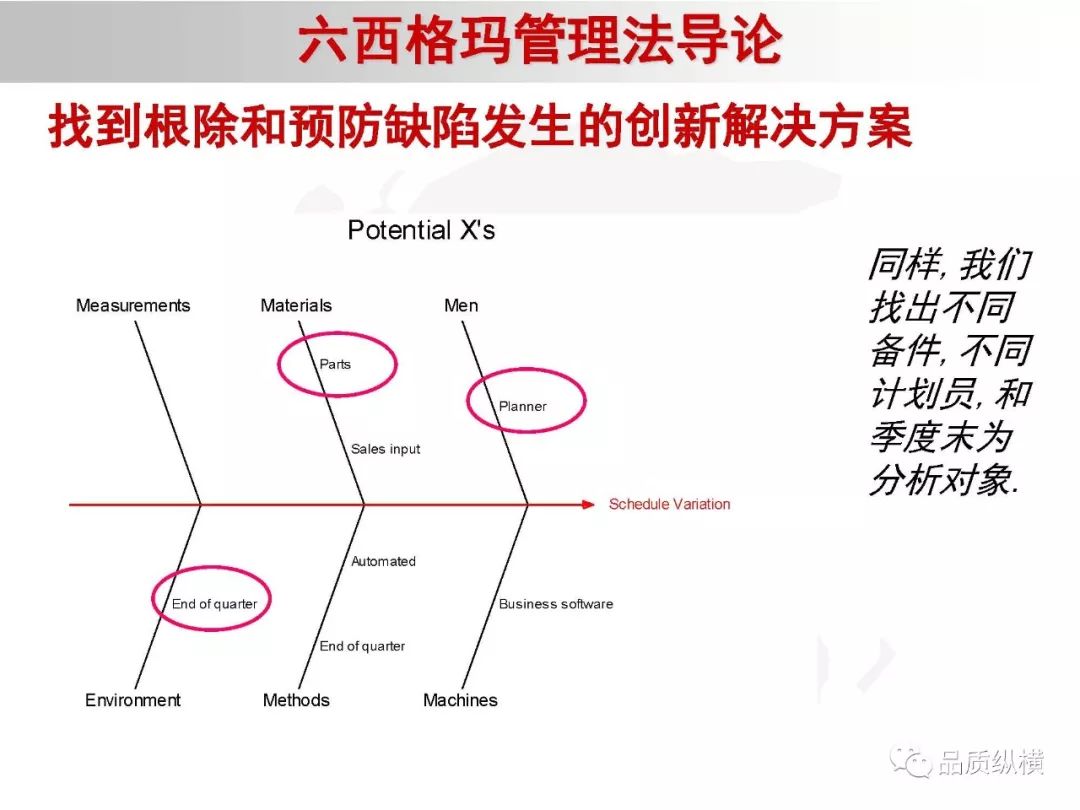 六西格玛管理法导论

找到根除和预防缺陷发生的创新解决方案

Potential X's

Measurements

Materials

Men

Parts

Planner

Sales input

Schedule Variation

Automated

End of quarter

Business software

End of quarter

Environment

Methods

Machines

同样, 我们找出不同备件, 不同计划员, 和季度末为分析对象.

品质纵横